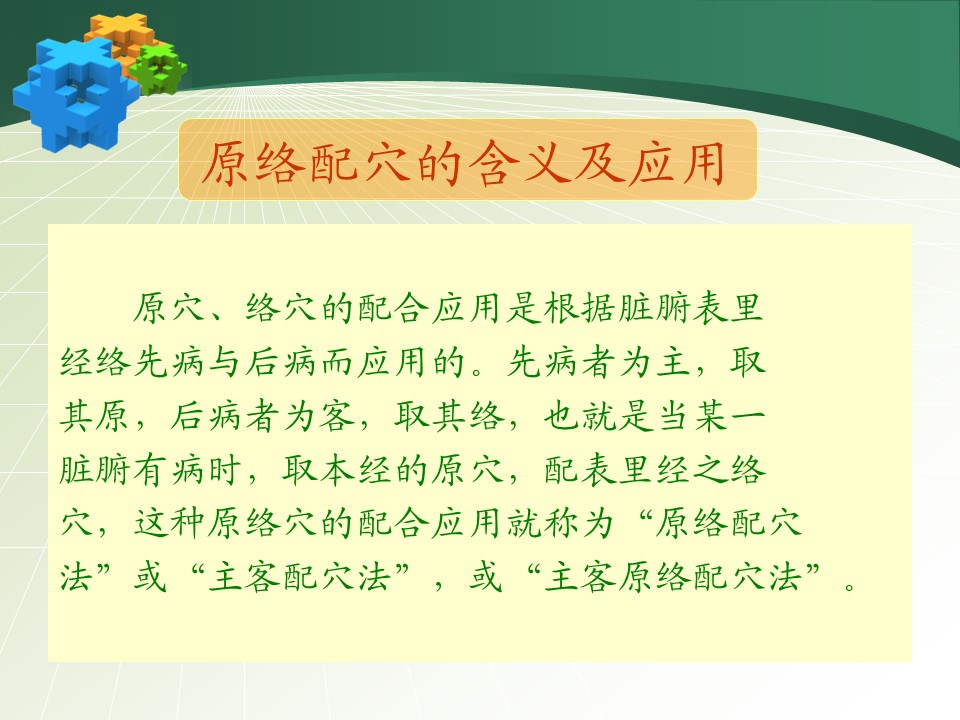 原络配穴的含义及应用

原穴、络穴的配合应用是根据脏腑表里经络先病与后病而应用的。先病者为主，取其原，后病者为客，取其络，也就是当某一脏腑有病时，取本经的原穴，配表里经之络穴，这种原络穴的配合应用就称为“原络配穴法”或“主客配穴法”，或“主客原络配穴法”。